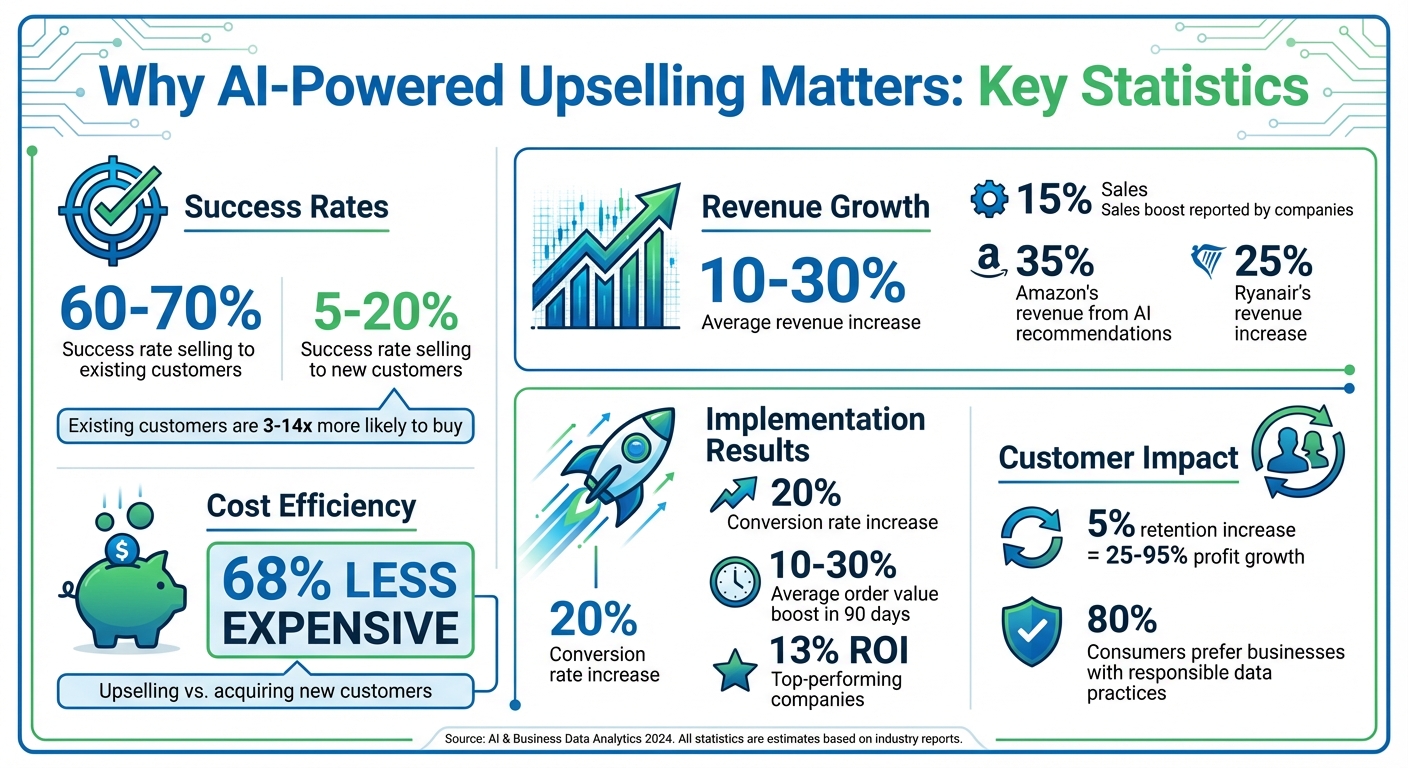 Why AI-Powered Upselling Matters: Key Statistics

Success Rates

60-70%
Success rate selling to existing customers

5-20%
Success rate selling to new customers

Existing customers are 3-14x more likely to buy

Cost Efficiency

$

68% LESS EXPENSIVE

Upselling vs. acquiring new customers

Revenue Growth

10-30%
Average revenue increase

15% Sales
Sales boost reported by companies

35%
Amazon's revenue from AI recommendations

25%
Ryanair's revenue increase

20%
Conversion rate increase

Implementation Results

20%
Conversion rate increase

10-30%
Average order value boost in 90 days

13% ROI
Top-performing companies

Customer Impact

5% retention increase = 25-95% profit growth

80%
Consumers prefer businesses with responsible data practices

Source: AI & Business Data Analytics 2024. All statistics are estimates based on industry reports.